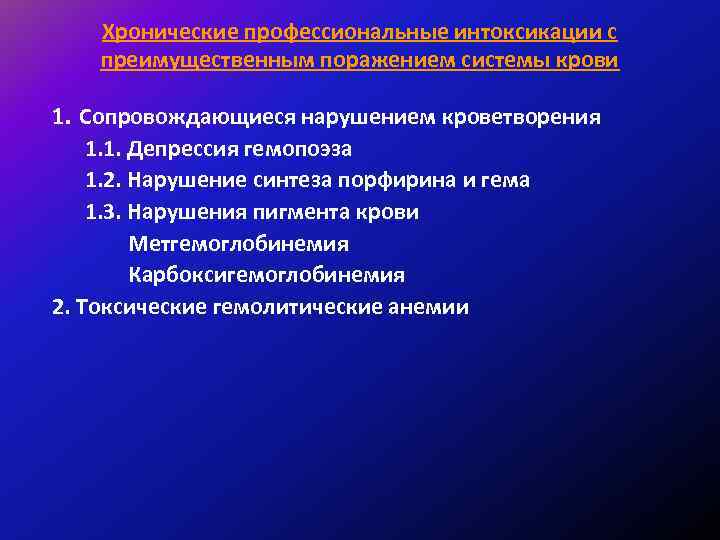 Хронические профессиональные интоксикации с преимущественным поражением системы крови

1. Сопровождающиеся нарушением кроветворения

1.1. Депрессия гемопоэза

1.2. Нарушение синтеза порфирина и гема

1.3. Нарушения пигмента крови

Метгемоглобинемия

Карбоксигемоглобинемия

2. Токсические гемолитические анемии